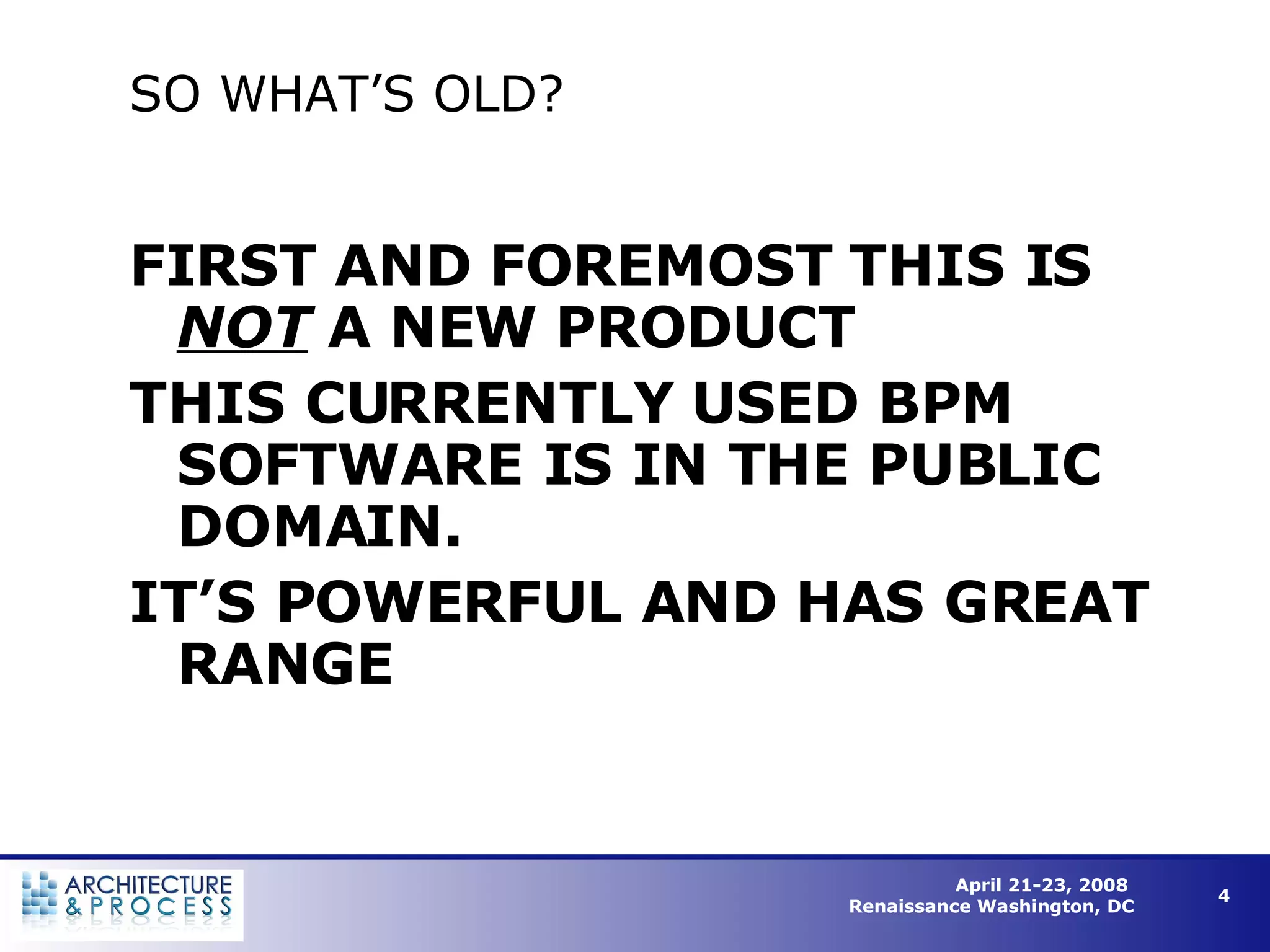 SO WHAT’S OLD?

FIRST AND FOREMOST THIS IS NOT A NEW PRODUCT

THIS CURRENTLY USED BPM SOFTWARE IS IN THE PUBLIC DOMAIN.

IT’S POWERFUL AND HAS GREAT RANGE

ARCHITECTURE & PROCESS

April 21-23, 2008
Renaissance Washington, DC

4